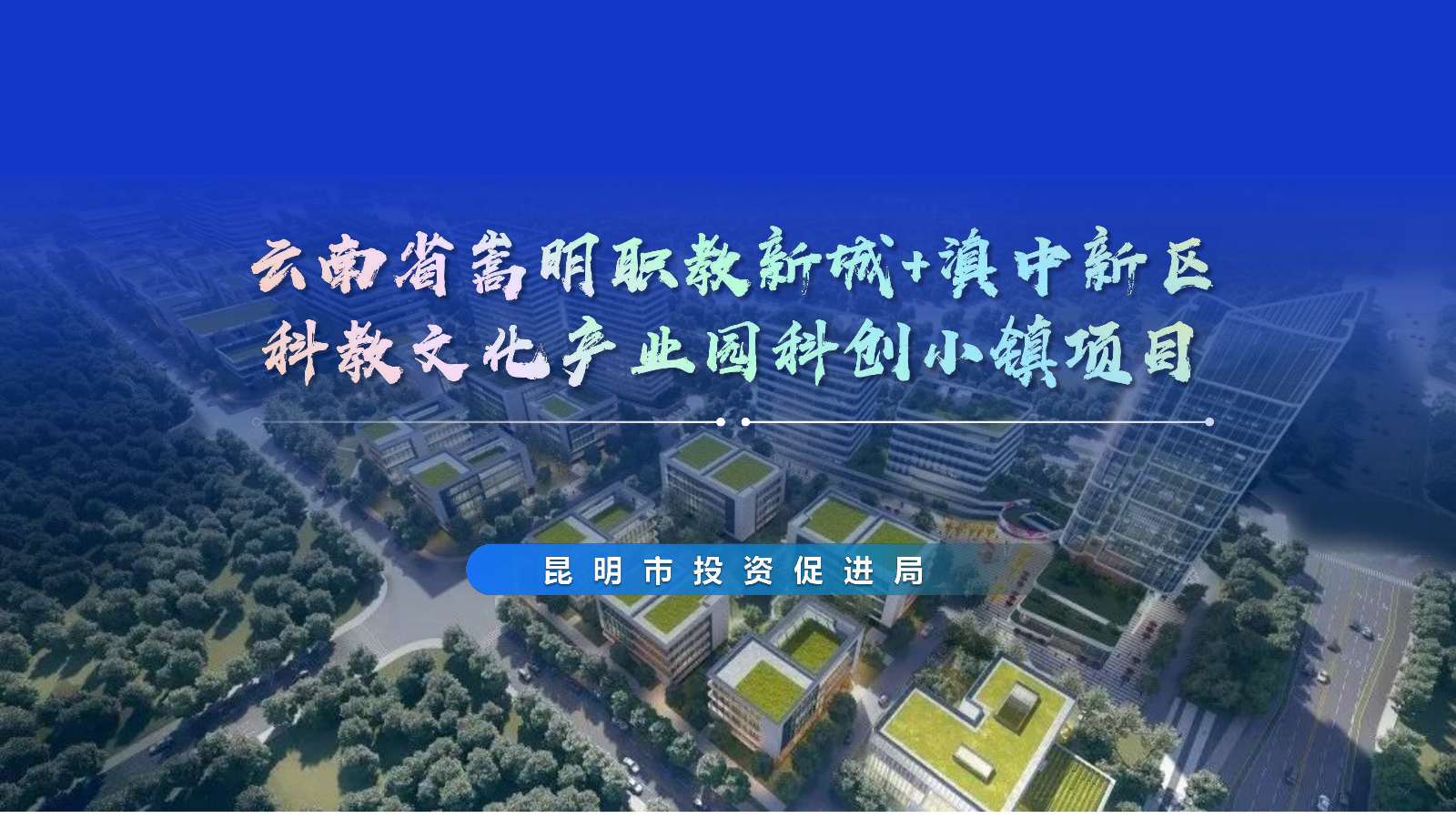 云南省嵩明职教新城+滇中新区
科教文化产业园科创小镇项目

昆明市投资促进局